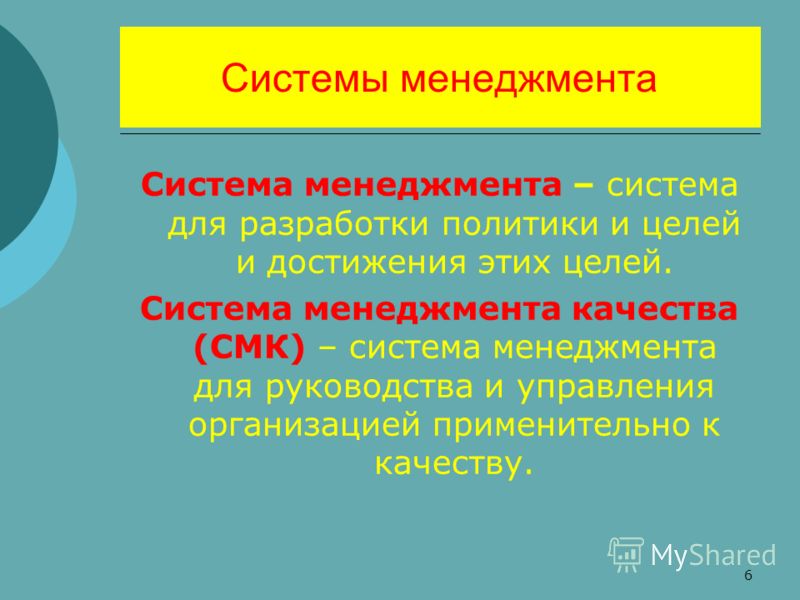 Системы менеджмента

Система менеджмента – система для разработки политики и целей и достижения этих целей.

Система менеджмента качества (СМК) – система менеджмента для руководства и управления организацией применительно к качеству.

MyShared

6